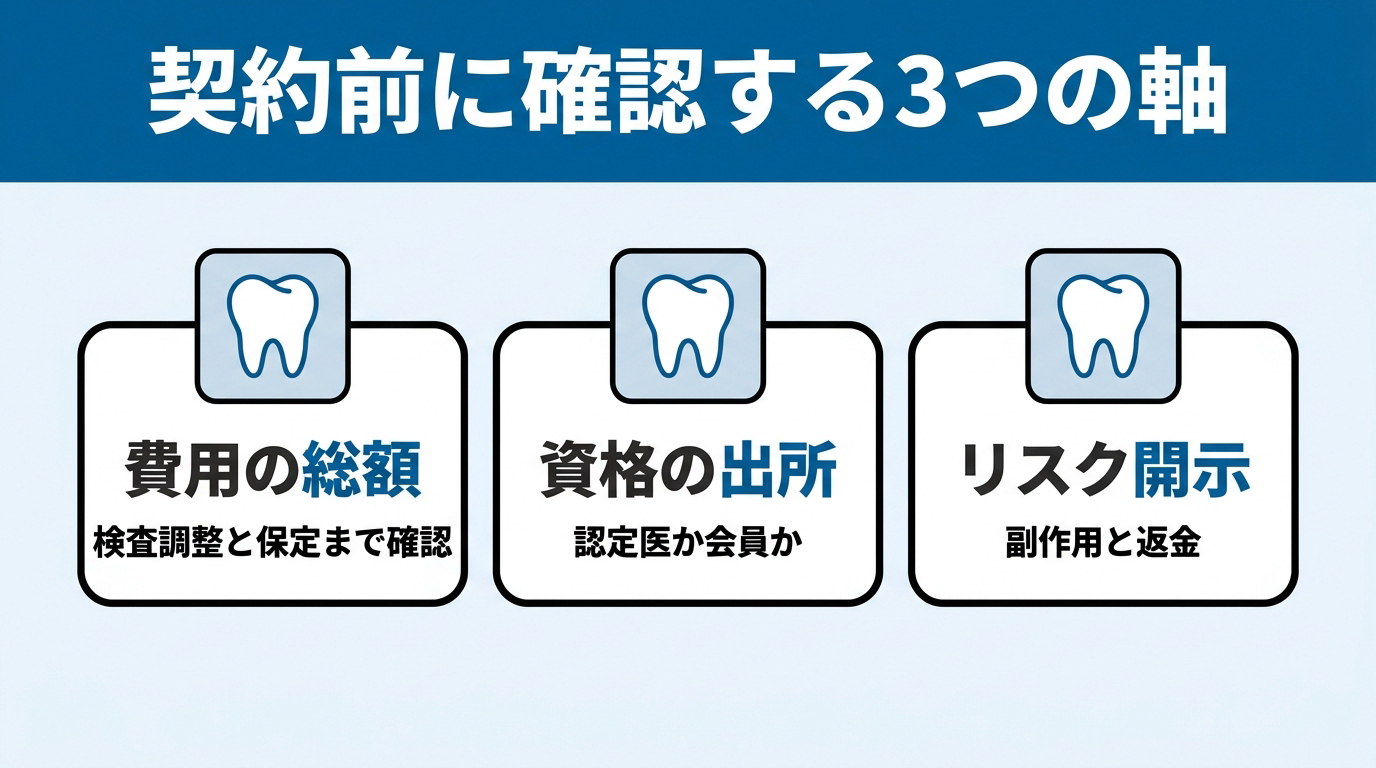 契約前に確認する3つの軸

費用の総額
検査調整と保定まで確認

資格の出所
認定医か会員か

リスク開示
副作用と返金